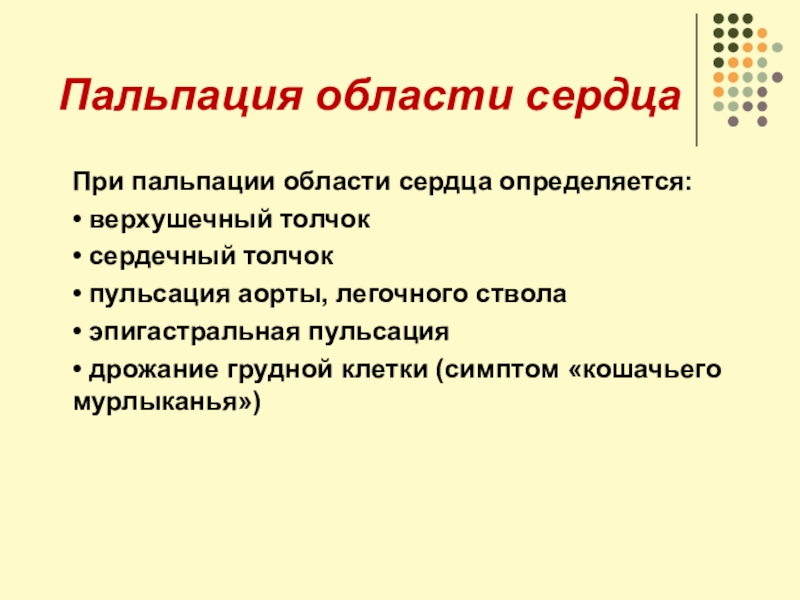 Пальпация области сердца

При пальпации области сердца определяется:

• верхушечный толчок

• сердечный толчок

• пульсация аорты, легочного ствола

• эпигастральная пульсация

• дрожание грудной клетки (симптом «кошачьего мурлыканья»)